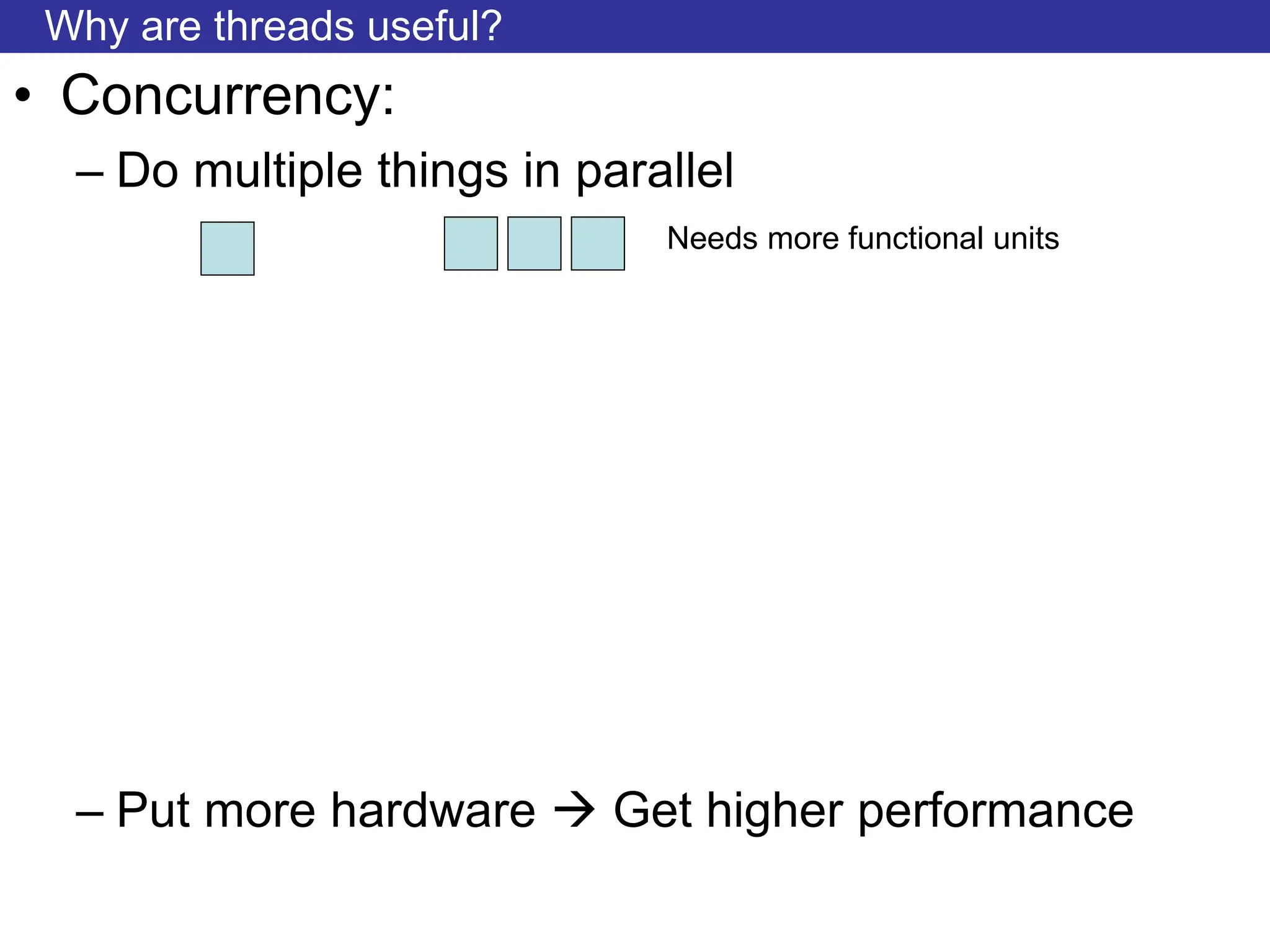 Why are threads useful?

• Concurrency:

– Do multiple things in parallel

Needs more functional units

– Put more hardware → Get higher performance